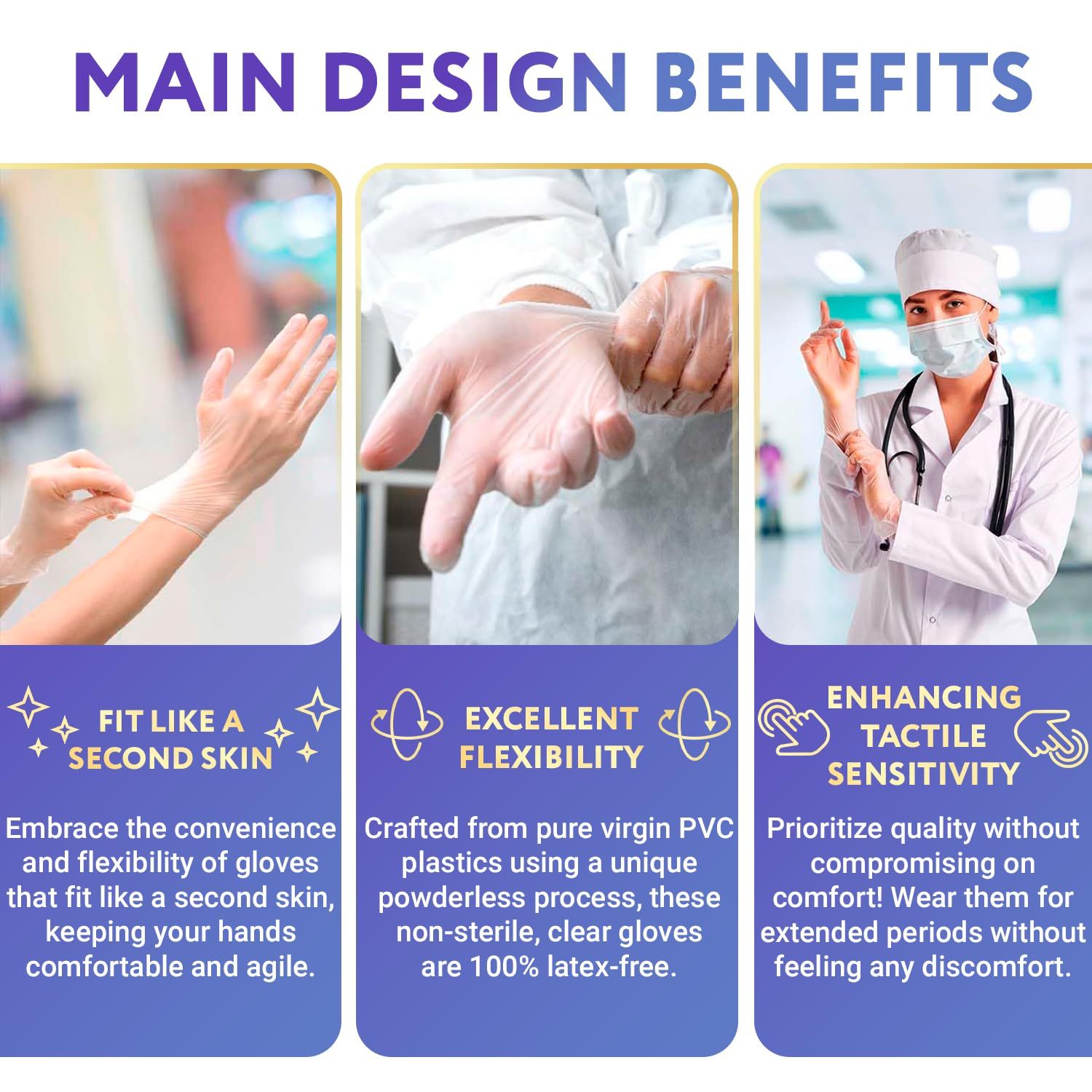 MAIN DESIGN BENEFITS

FIT LIKE A SECOND SKIN

Embrace the convenience and flexibility of gloves that fit like a second skin, keeping your hands comfortable and agile.

EXCELLENT FLEXIBILITY

Crafted from pure virgin PVC plastics using a unique powderless process, these non-sterile, clear gloves are 100% latex-free.

ENHANCING TACTILE SENSITIVITY

Prioritize quality without compromising on comfort! Wear them for extended periods without feeling any discomfort.